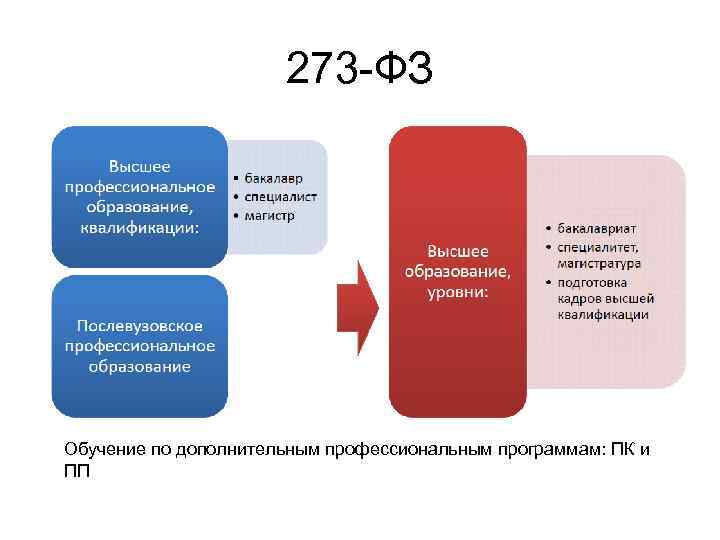 273-ФЗ

Высшее профессиональное образование, квалификации:

• бакалавр
• специалист
• магистр

Послевузовское профессиональное образование

Высшее образование, уровни:

• бакалавриат
• специалитет, магистратура
• подготовка кадров высшей квалификации

Обучение по дополнительным профессиональным программам: ПК и ПП